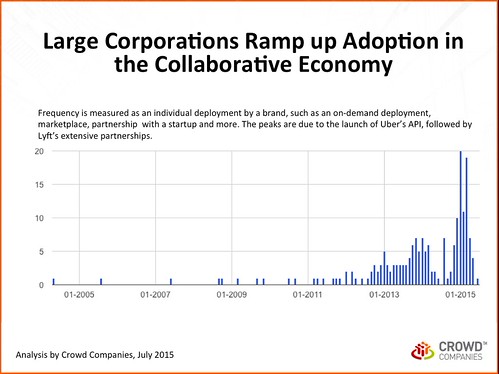 Large Corporations Ramp up Adoption in the Collaborative Economy

Frequency is measured as an individual deployment by a brand, such as an on-demand deployment, marketplace, partnership with a startup and more. The peaks are due to the launch of Uber's API, followed by Lyft's extensive partnerships.

20
15
10
5
0
01-2005
01-2007
01-2009
01-2011
01-2013
01-2015

Analysis by Crowd Companies, July 2015

CROWD™
COMPANIES